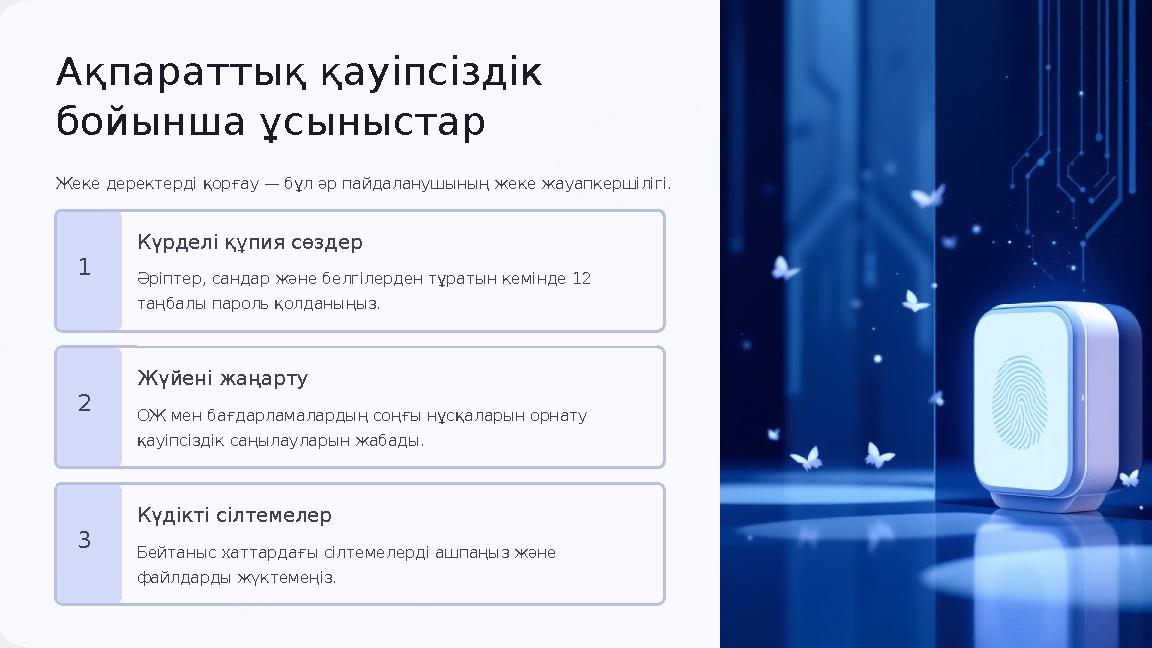 Ақпараттық қауіпсіздік бойынша ұсыныстар

Жеке деректерді қорғау — бұл әр пайдаланушының жеке жауапкершілігі.

1

Күрделі құпия сөздер

Әріптер, сандар және белгілерден тұратын кемінде 12 таңбалы пароль қолданыңыз.

2

Жүйені жаңарту

ОЖ мен бағдарламалардың соңғы нұсқаларын орнату қауіпсіздік саңылауларын жабады.

3

Күдікті сілтемелер

Бейтаныс хаттардағы сілтемелерді ашпаңыз және файлдарды жүктемеңіз.